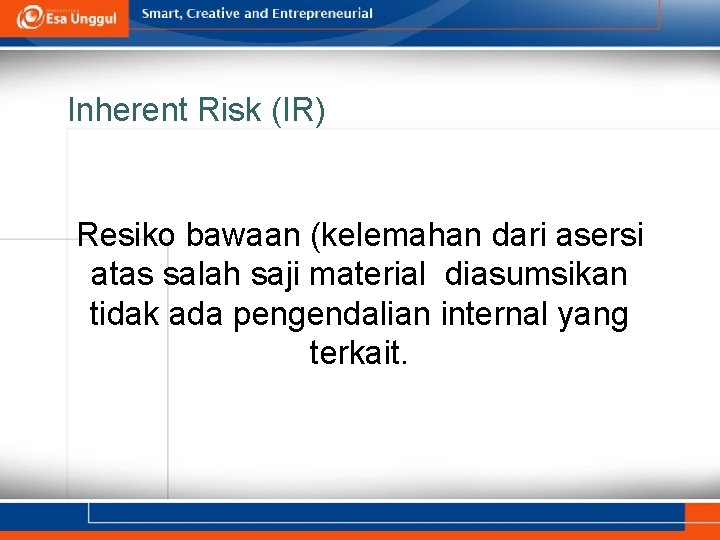 Esa Unggul

Smart, Creative and Entrepreneurial

Inherent Risk (IR)

Resiko bawaan (kelemahan dari asersi atas salah saji material diasumsikan tidak ada pengendalian internal yang terkait.